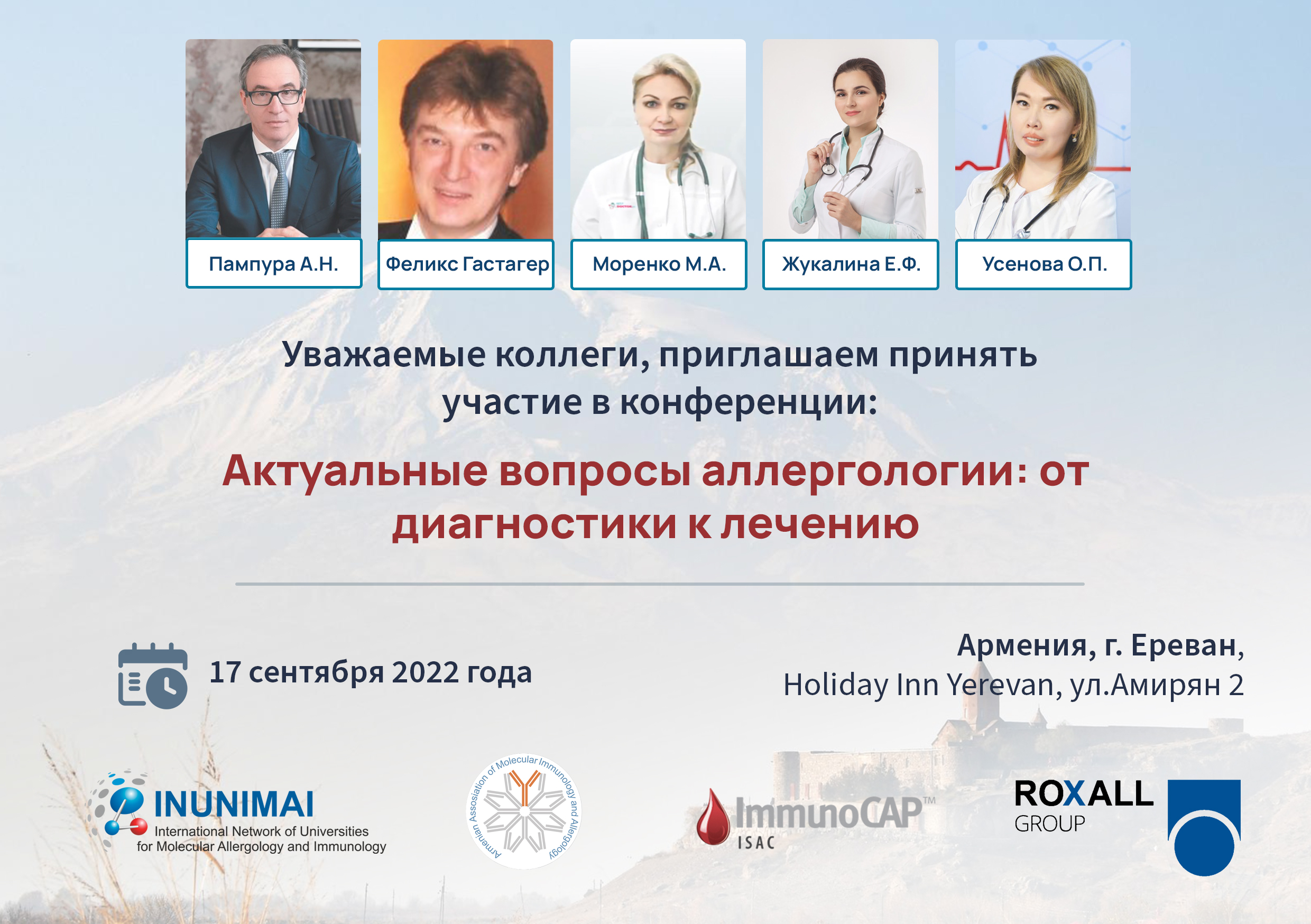 Пампура А.Н.

Феликс Гастагер

Моренко М.А.

Жукалина Е.Ф.

Усенова О.П.

Уважаемые коллеги, приглашаем принять участие в конференции:

Актуальные вопросы аллергологии: от диагностики к лечению

17 сентября 2022 года

Армения, г. Ереван, Holiday Inn Yerevan, ул.Амирян 2

INUNIMAI
International Network of Universities for Molecular Allergology and Immunology

Armenian Association of Molecular Immunology and Allergology

ImmunoCAP™ ISAC

ROXALL GROUP